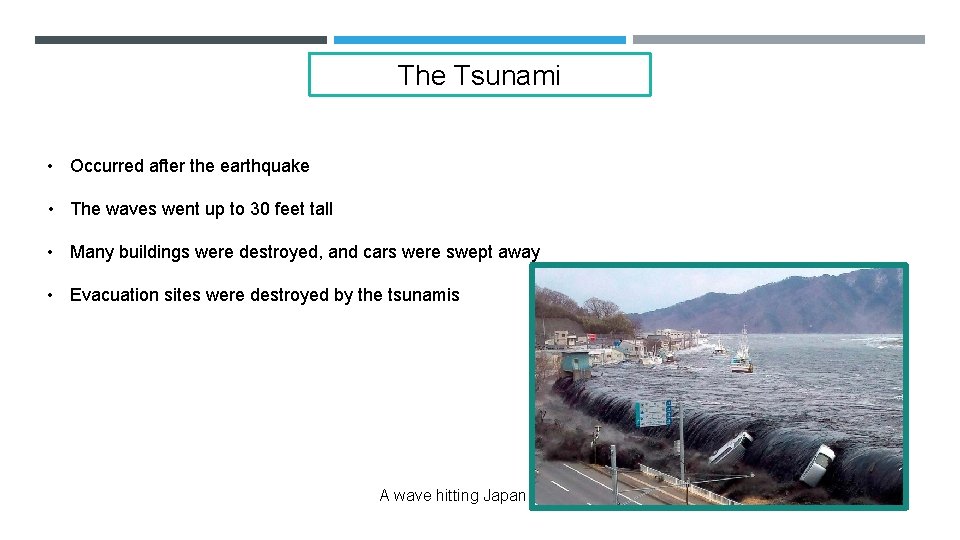 The Tsunami

• Occurred after the earthquake

• The waves went up to 30 feet tall

• Many buildings were destroyed, and cars were swept away

• Evacuation sites were destroyed by the tsunamis

A wave hitting Japan